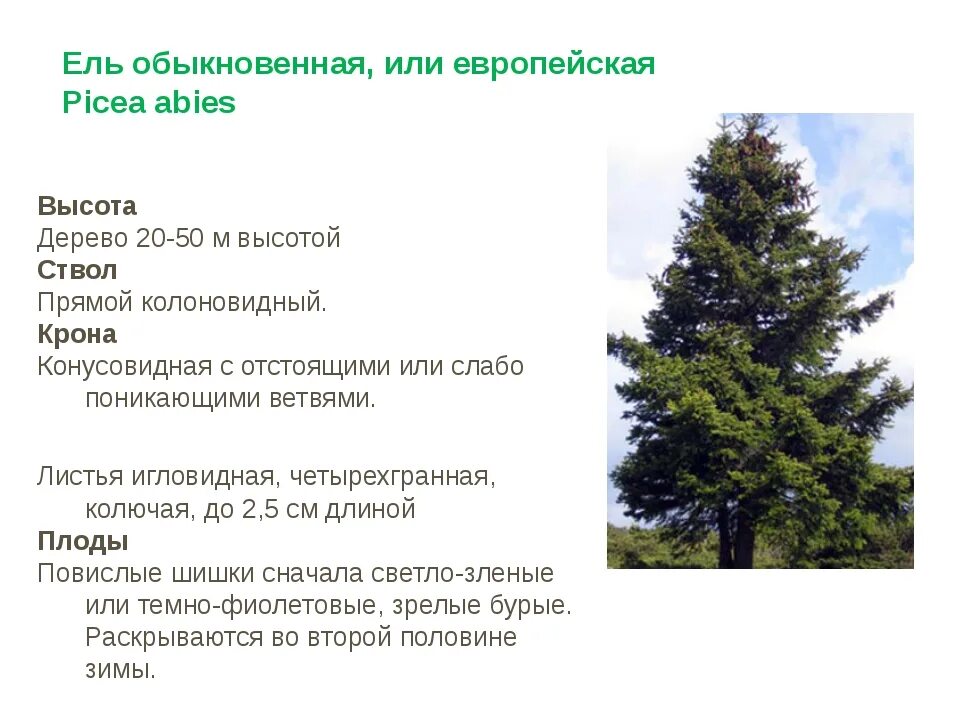 Ель обыкновенная, или европейская
Picea abies

Высота
Дерево 20-50 м высотой
Ствол
Прямой колоновидный.
Крона
Конусовидная с отстоящими или слабо поникающими ветвями.

Листья игловидная, четырехгранная, колючая, до 2,5 см длиной
Плоды
Повислые шишки сначала светло-зленые или темно-фиолетовые, зрелые бурые. Раскрываются во второй половине зимы.